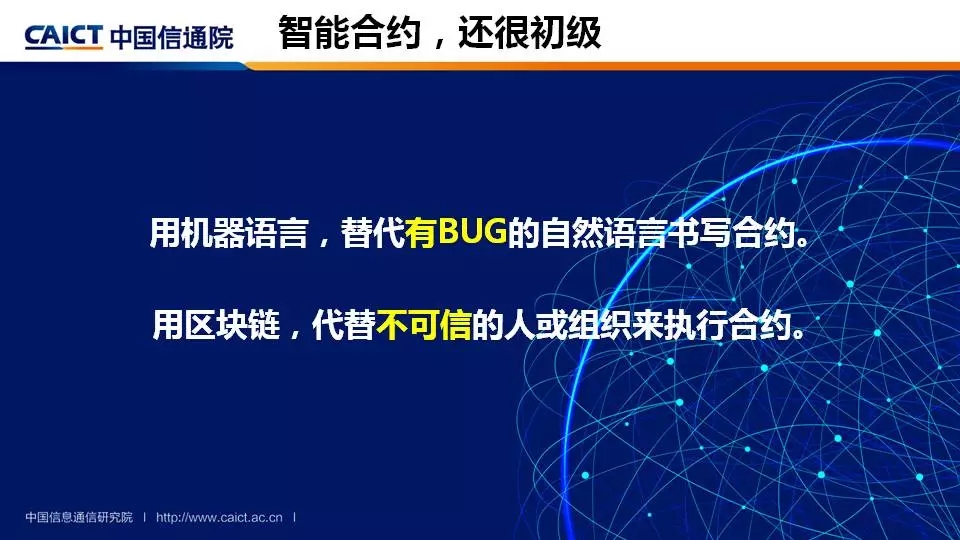 CAICT 中国信通院

智能合约，还很初级

用机器语言，替代有BUG的自然语言书写合约。

用区块链，代替不可信的人或组织来执行合约。

中国信息通信研究院 | http://www.caict.ac.cn |